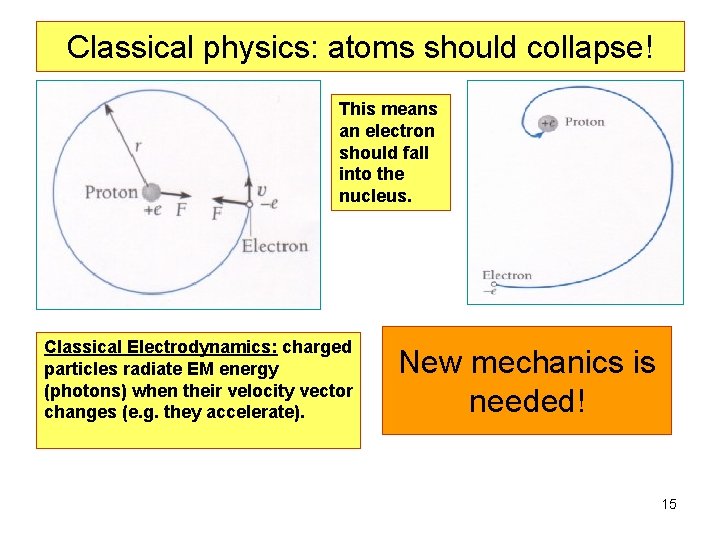 Classical physics: atoms should collapse!

$r$

Proton

$+e$ $F$

$F$

$v$

$-e$

Electron

This means an electron should fall into the nucleus.

$+e$ Proton

Electron
$-e$

Classical Electrodynamics: charged particles radiate EM energy (photons) when their velocity vector changes (e.g. they accelerate).

New mechanics is needed!

15